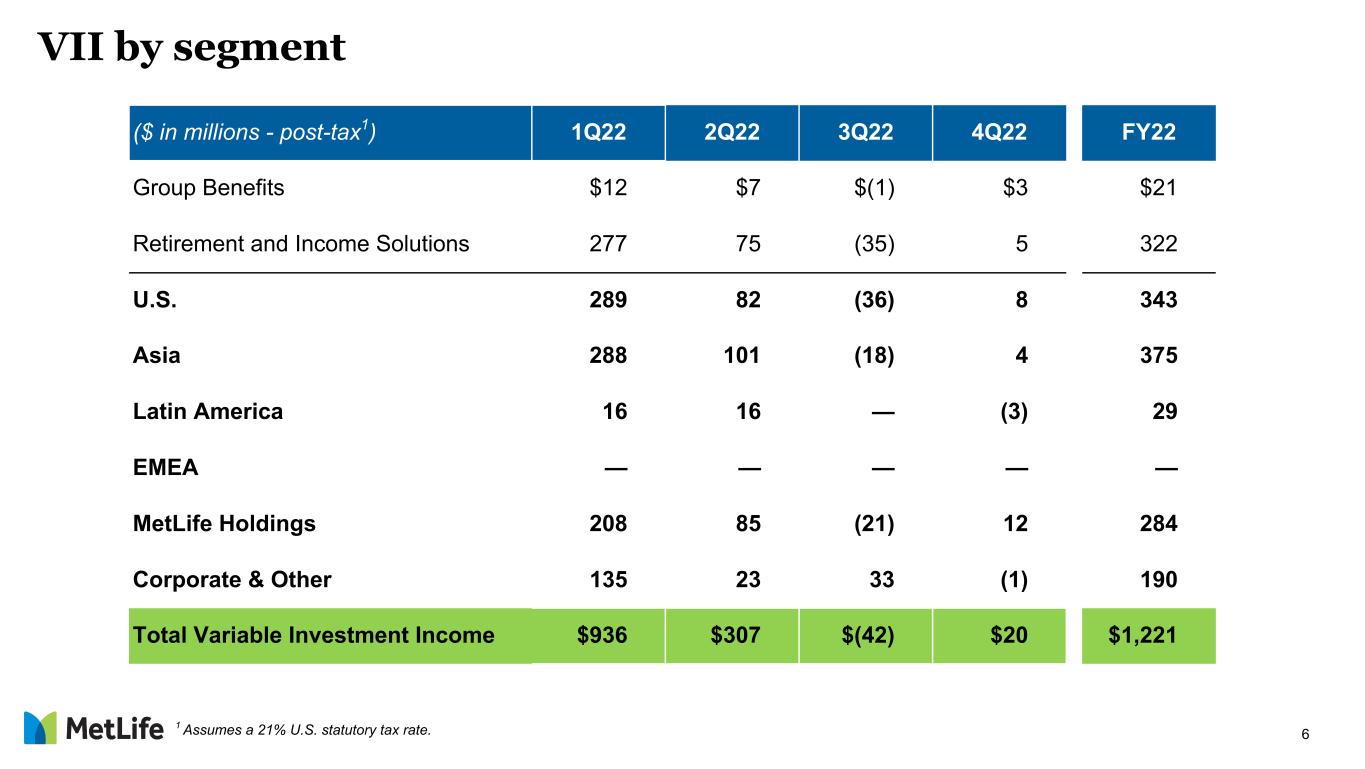 VII by segment

| (\$ in millions - post-tax$^1$) | 1Q22 | 2Q22 | 3Q22 | 4Q22 | FY22 |
|---|---|---|---|---|---|
| Group Benefits | \$12 | \$7 | \$(1) | \$3 | \$21 |
| Retirement and Income Solutions | 277 | 75 | (35) | 5 | 322 |
| U.S. | 289 | 82 | (36) | 8 | 343 |
| Asia | 288 | 101 | (18) | 4 | 375 |
| Latin America | 16 | 16 | — | (3) | 29 |
| EMEA | — | — | — | — | — |
| MetLife Holdings | 208 | 85 | (21) | 12 | 284 |
| Corporate & Other | 135 | 23 | 33 | (1) | 190 |
| Total Variable Investment Income | \$936 | \$307 | \$(42) | \$20 | \$1,221 |

MetLife

$^1$ Assumes a 21% U.S. statutory tax rate.

6